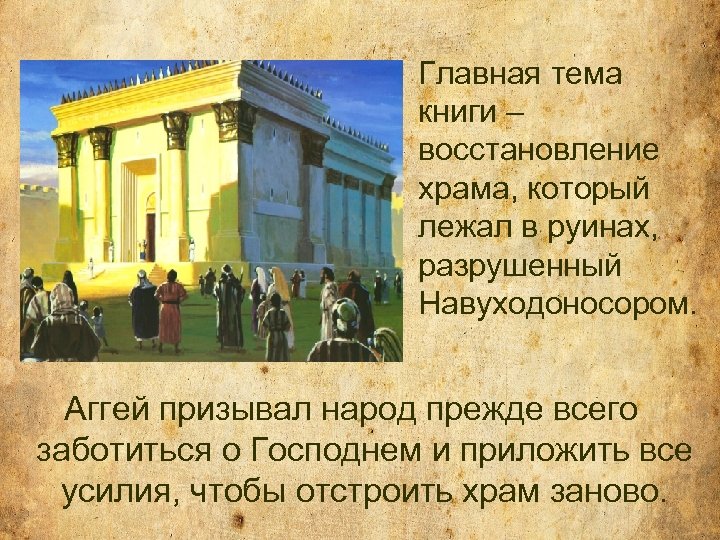 Главная тема книги – восстановление храма, который лежал в руинах, разрушенный Навуходоносором.

Аггей призывал народ прежде всего заботиться о Господнем и приложить все усилия, чтобы отстроить храм заново.